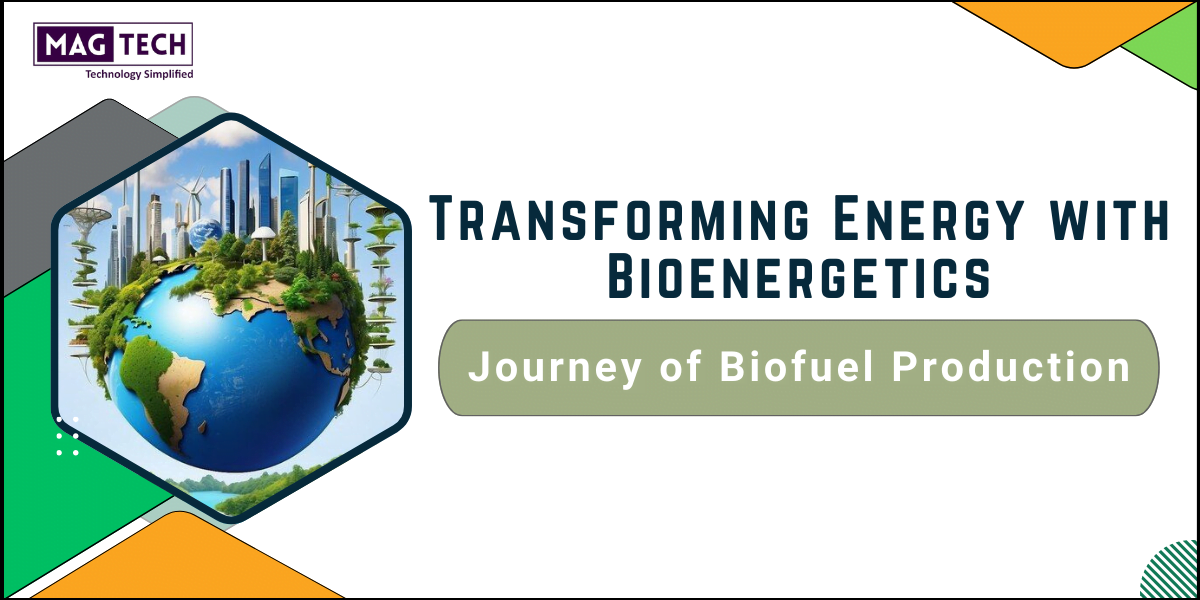 MAG TECH
Technology Simplified

Transforming Energy with Bioenergetics

Journey of Biofuel Production